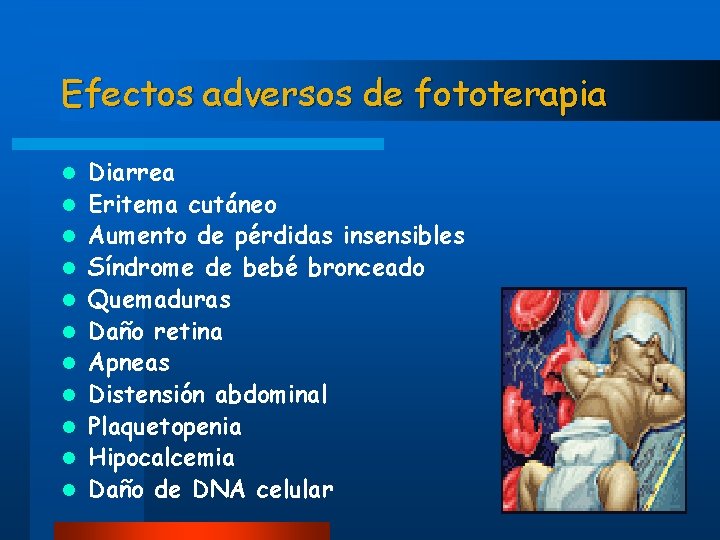 Efectos adversos de fototerapia

- Diarrea
- Eritema cutáneo
- Aumento de pérdidas insensibles
- Síndrome de bebé bronceado
- Quemaduras
- Daño retina
- Apneas
- Distensión abdominal
- Plaquetopenia
- Hipocalcemia
- Daño de DNA celular